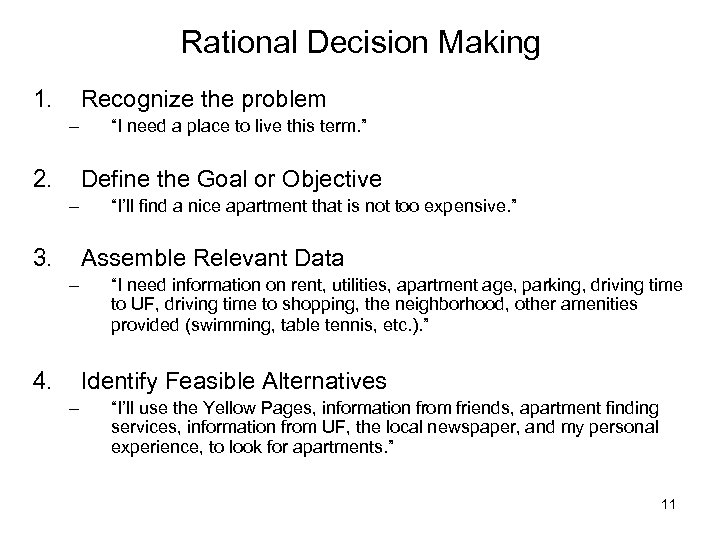 Rational Decision Making

1. Recognize the problem
– "I need a place to live this term."

2. Define the Goal or Objective
– "I'll find a nice apartment that is not too expensive."

3. Assemble Relevant Data
– "I need information on rent, utilities, apartment age, parking, driving time to UF, driving time to shopping, the neighborhood, other amenities provided (swimming, table tennis, etc.)."

4. Identify Feasible Alternatives
– "I'll use the Yellow Pages, information from friends, apartment finding services, information from UF, the local newspaper, and my personal experience, to look for apartments."

11